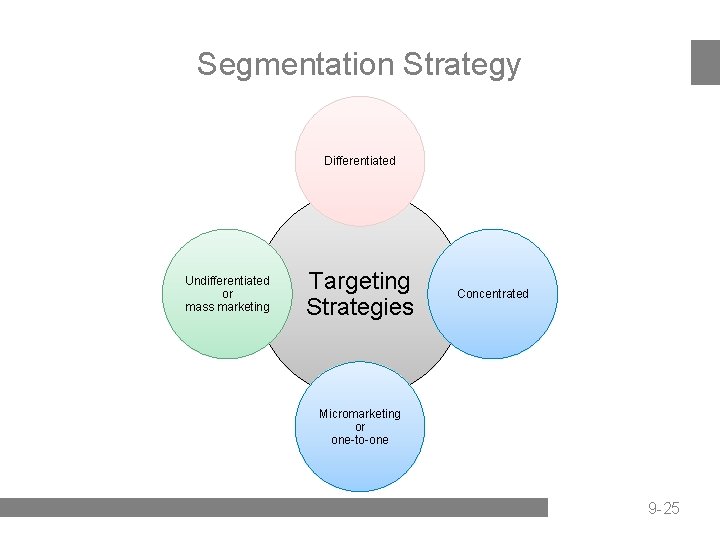 Segmentation Strategy

Differentiated

Undifferentiated or mass marketing

Targeting Strategies

Concentrated

Micromarketing or one-to-one

9-25